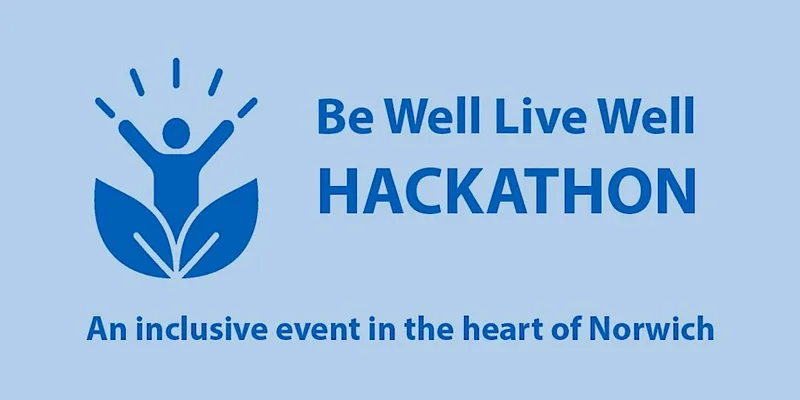 Be Well Live Well
HACKATHON

An inclusive event in the heart of Norwich